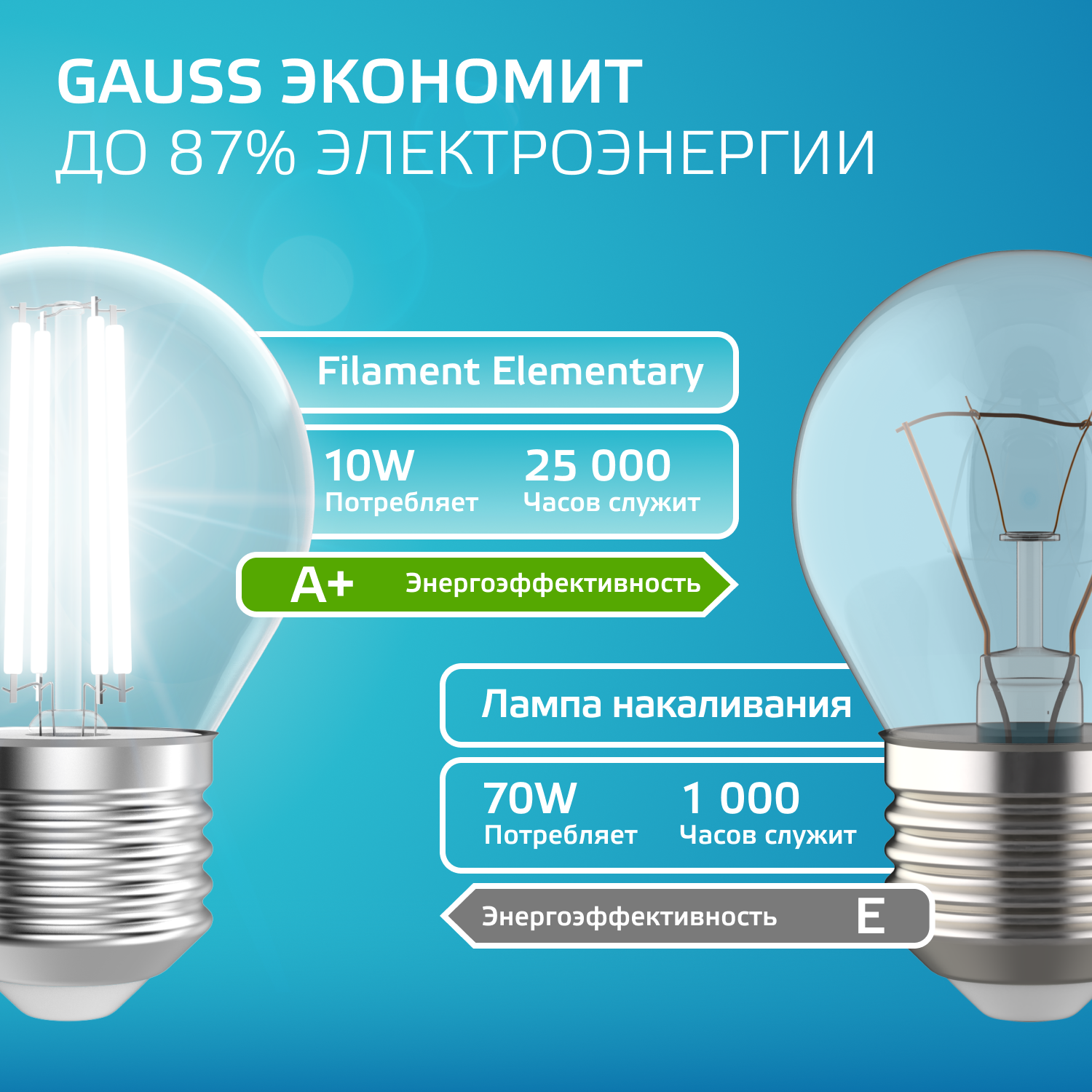 GAUSS ЭКОНОМИТ
ДО 87% ЭЛЕКТРОЭНЕРГИИ

Filament Elementary

10W
Потребляет

25 000
Часов служит

A+ Энергоэффективность

Лампа накаливания

70W
Потребляет

1 000
Часов служит

Энергоэффективность E